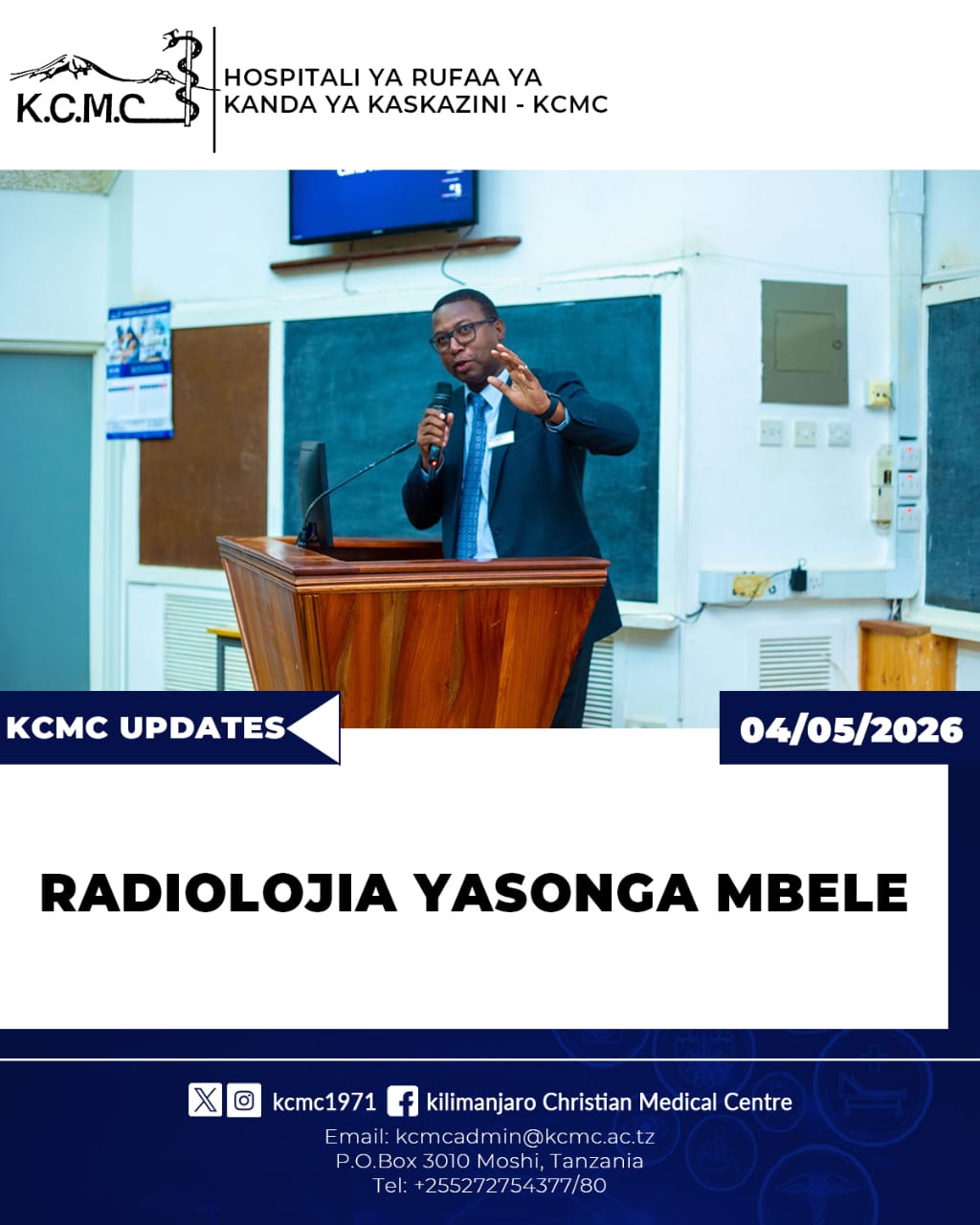 K.C.M.C

HOSPITALI YA RUFAA YA KANDA YA KASKAZINI - KCMC

KCMC UPDATES

04/05/2026

RADIOLOJIA YASONGA MBELE

kcmc1971 kilimanjaro Christian Medical Centre

Email: kcmcadmin@kcmc.ac.tz
P.O.Box 3010 Moshi, Tanzania
Tel: +255272754377/80